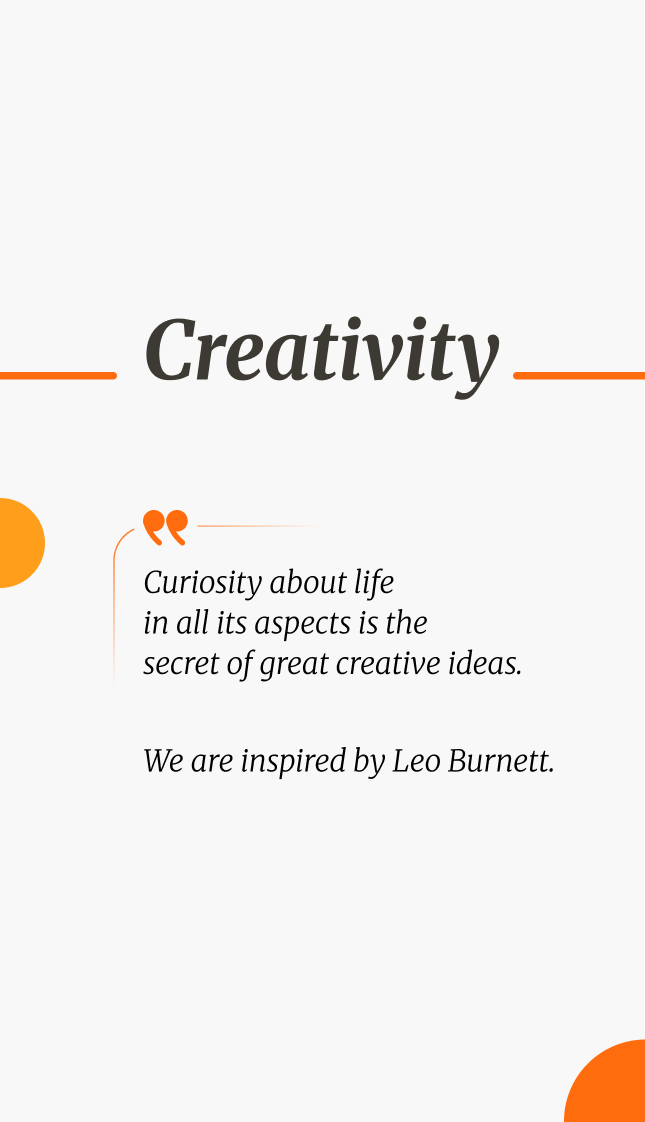 Creativity

Curiosity about life in all its aspects is the secret of great creative ideas.

We are inspired by Leo Burnett.